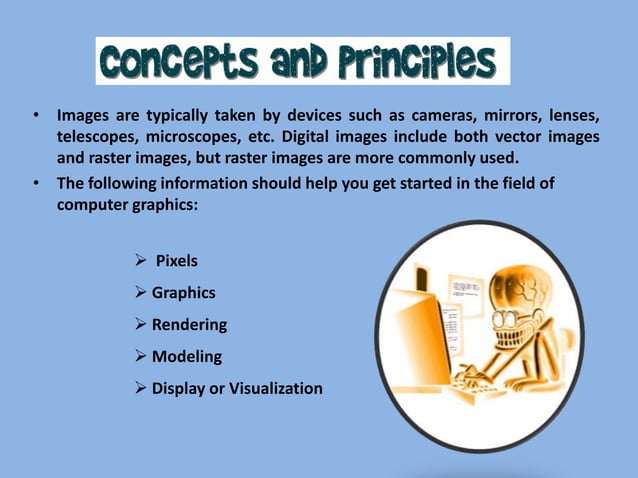 Concepts and Principles

• Images are typically taken by devices such as cameras, mirrors, lenses, telescopes, microscopes, etc. Digital images include both vector images and raster images, but raster images are more commonly used.

• The following information should help you get started in the field of computer graphics:

➢ Pixels
➢ Graphics
➢ Rendering
➢ Modeling
➢ Display or Visualization